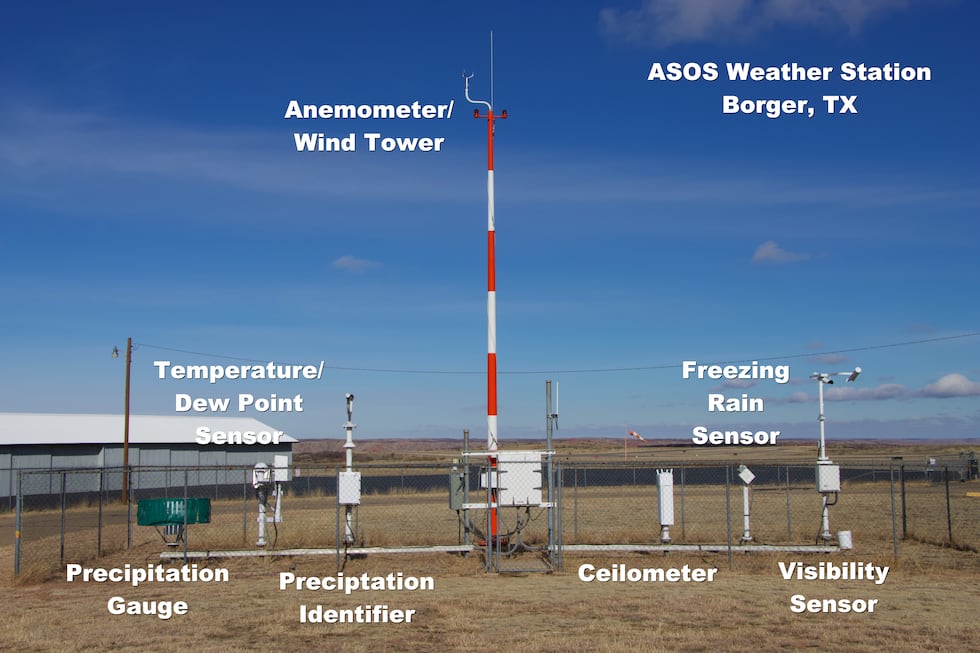 ASOS Weather Station
Borger, TX

Anemometer/
Wind Tower

Temperature/
Dew Point
Sensor

Freezing
Rain
Sensor

Precipitation
Gauge

Preciptation
Identifier

Ceilometer

Visibility
Sensor